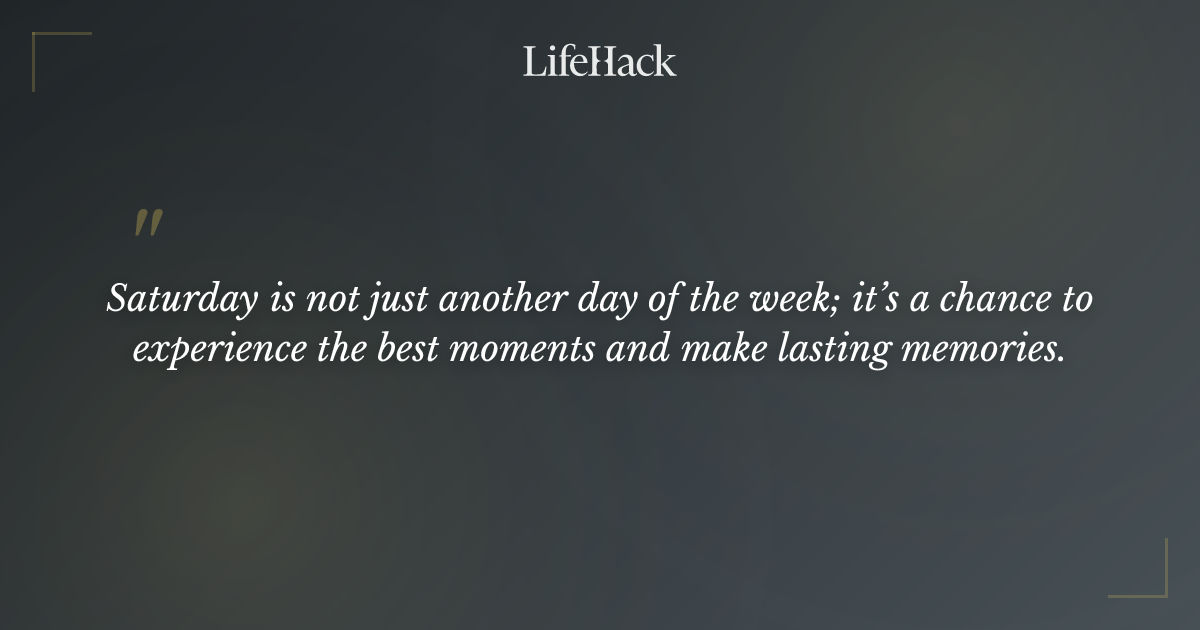 LifeHack

"

Saturday is not just another day of the week; it's a chance to experience the best moments and make lasting memories.